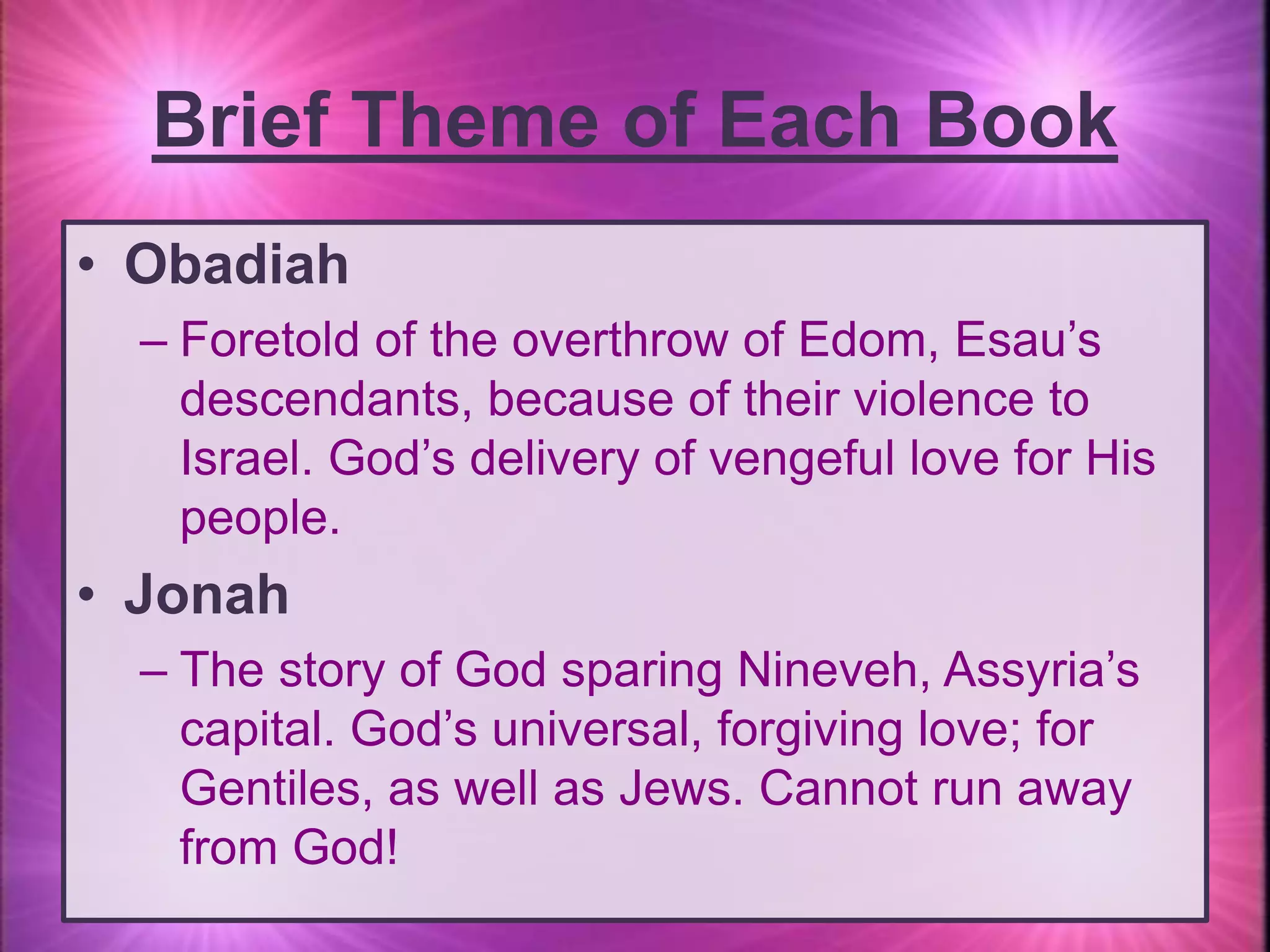 Brief Theme of Each Book

• Obadiah
– Foretold of the overthrow of Edom, Esau’s descendants, because of their violence to Israel. God’s delivery of vengeful love for His people.

• Jonah
– The story of God sparing Nineveh, Assyria’s capital. God’s universal, forgiving love; for Gentiles, as well as Jews. Cannot run away from God!